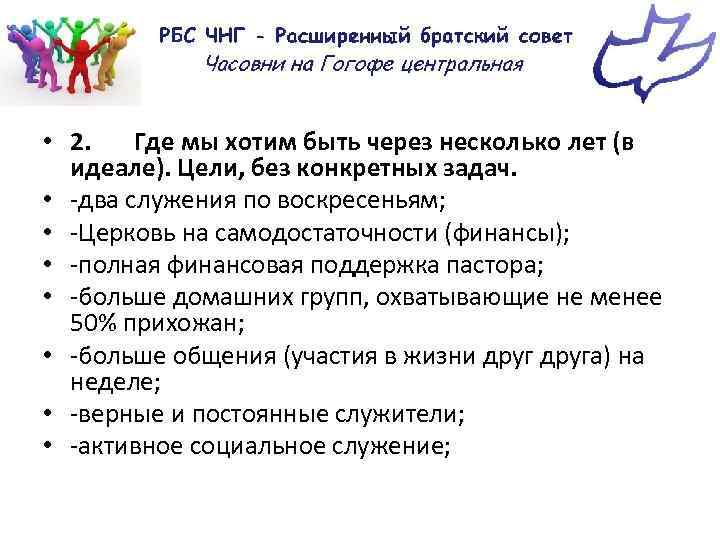 РБС ЧНГ - Расширенный братский совет
Часовни на Гогофе центральная

• 2. Где мы хотим быть через несколько лет (в идеале). Цели, без конкретных задач.
• -два служения по воскресеньям;
• -Церковь на самодостаточности (финансы);
• -полная финансовая поддержка пастора;
• -больше домашних групп, охватывающие не менее 50% прихожан;
• -больше общения (участия в жизни друг друга) на неделе;
• -верные и постоянные служители;
• -активное социальное служение;